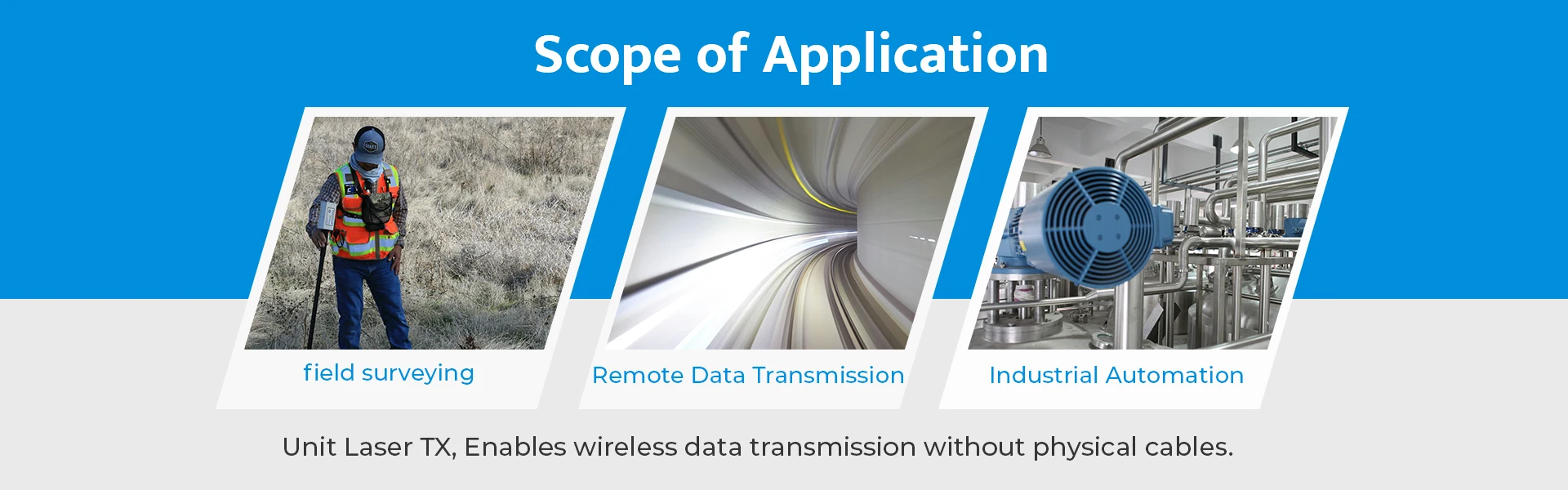 Scope of Application

field surveying

Remote Data Transmission

Industrial Automation

Unit Laser TX, Enables wireless data transmission without physical cables.